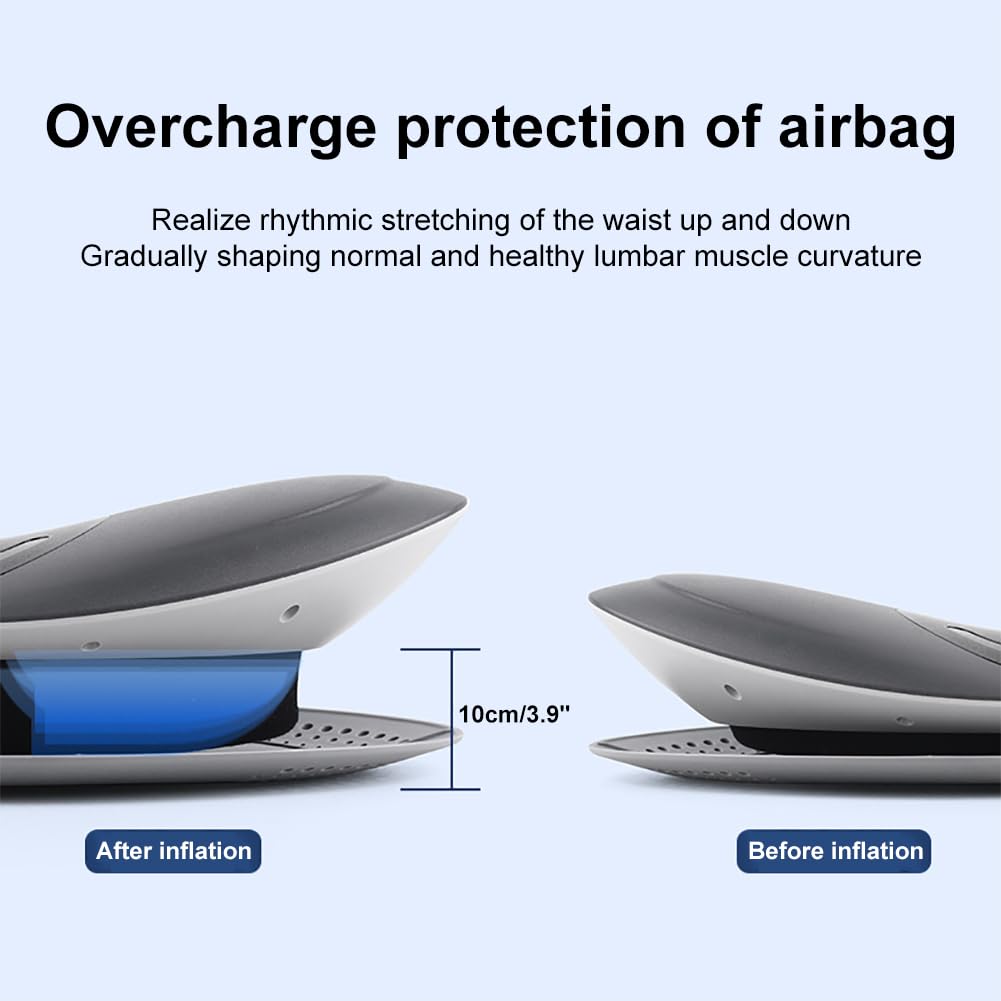 Overcharge protection of airbag

Realize rhythmic stretching of the waist up and down
Gradually shaping normal and healthy lumbar muscle curvature

10cm/3.9''

After inflation

Before inflation